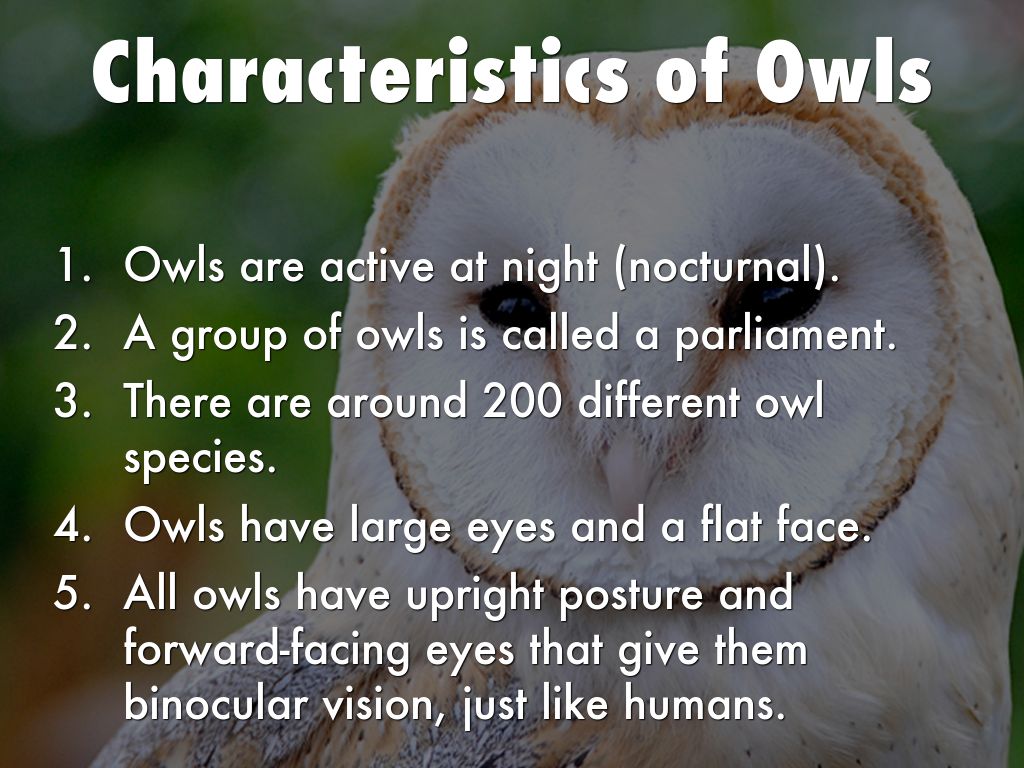 Characteristics of Owls

1. Owls are active at night (nocturnal).
2. A group of owls is called a parliament.
3. There are around 200 different owl species.
4. Owls have large eyes and a flat face.
5. All owls have upright posture and forward-facing eyes that give them binocular vision, just like humans.